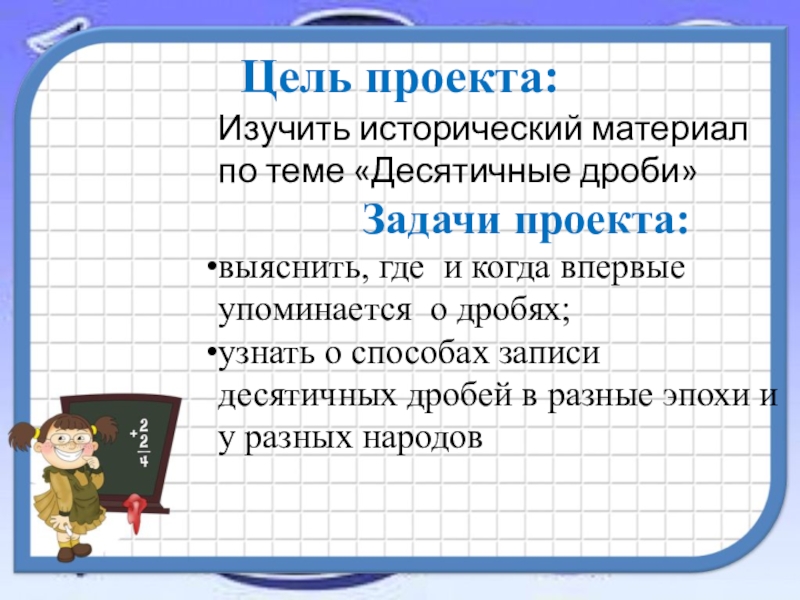 Цель проекта:

Изучить исторический материал по теме «Десятичные дроби»

Задачи проекта:

•выяснить, где и когда впервые упоминается о дробях;
•узнать о способах записи десятичных дробей в разные эпохи и у разных народов

+2
2
4